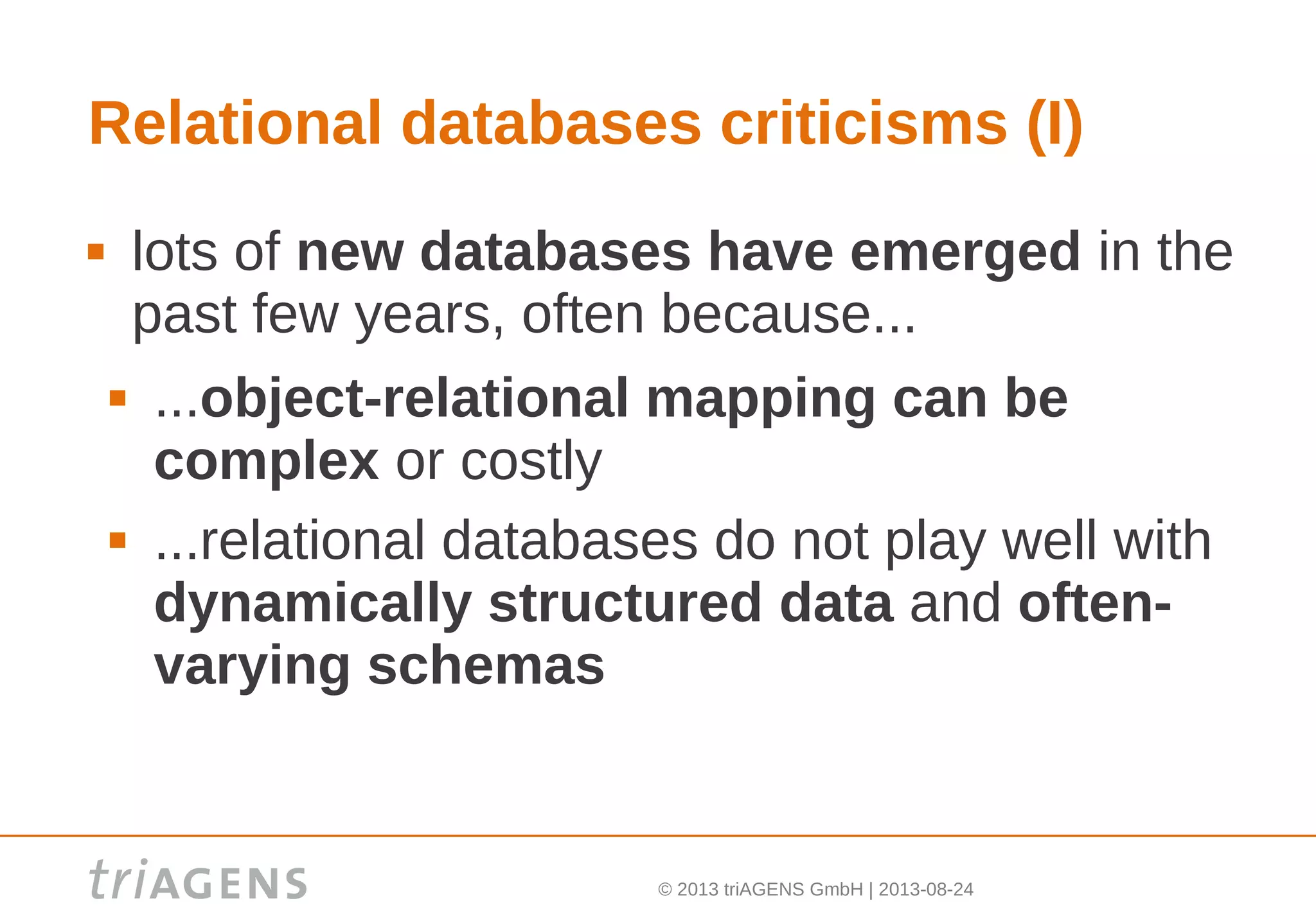 Relational databases criticisms (I)

▪ lots of new databases have emerged in the past few years, often because...

▪ ...object-relational mapping can be complex or costly

▪ ...relational databases do not play well with dynamically structured data and often-varying schemas

triAGENS

© 2013 triAGENS GmbH | 2013-08-24